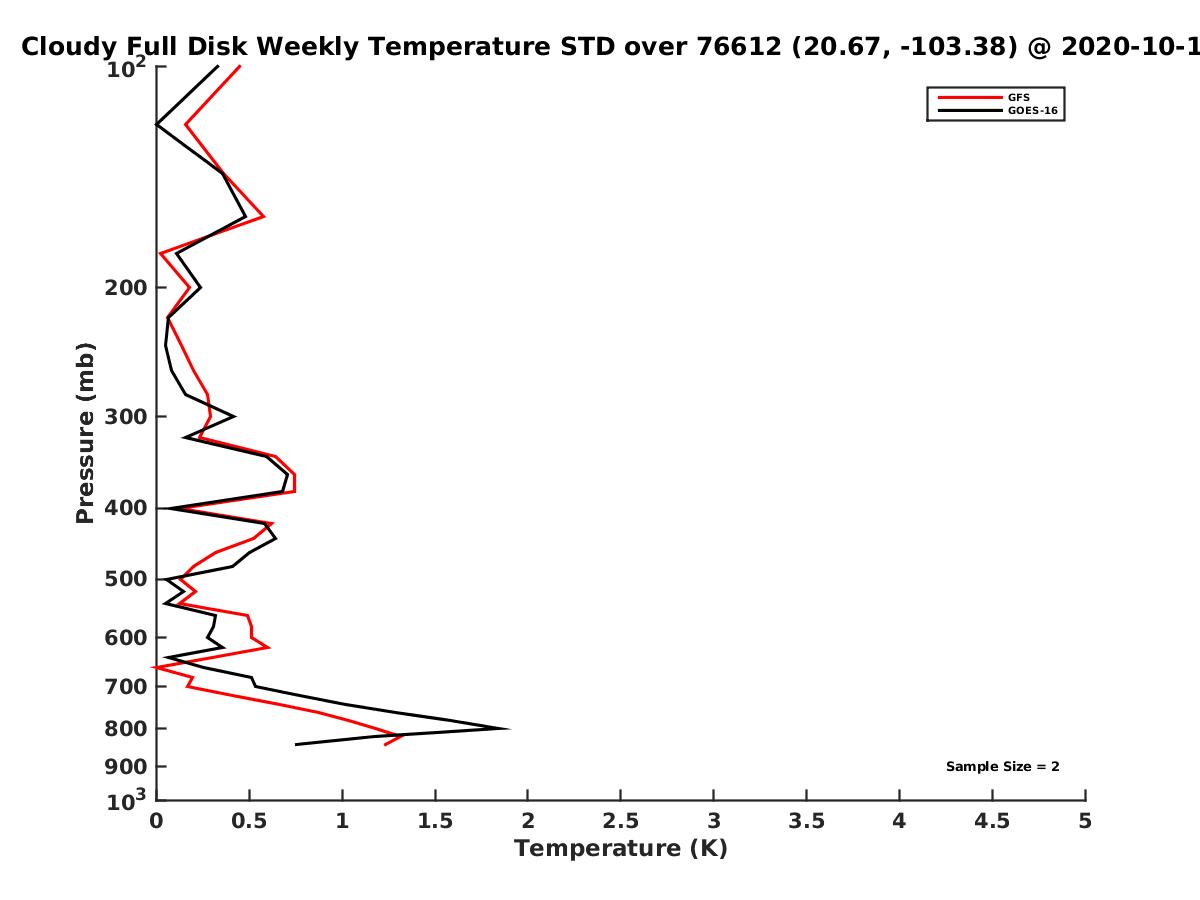 Cloudy Full Disk Weekly Temperature STD over 76612 (20.67, -103.38) @ 2020-10-1

GFS
GOES-16

Pressure (mb)

$10^2$
200
300
400
500
600
700
800
900
$10^3$

Sample Size = 2

0 0.5 1 1.5 2 2.5 3 3.5 4 4.5 5
Temperature (K)